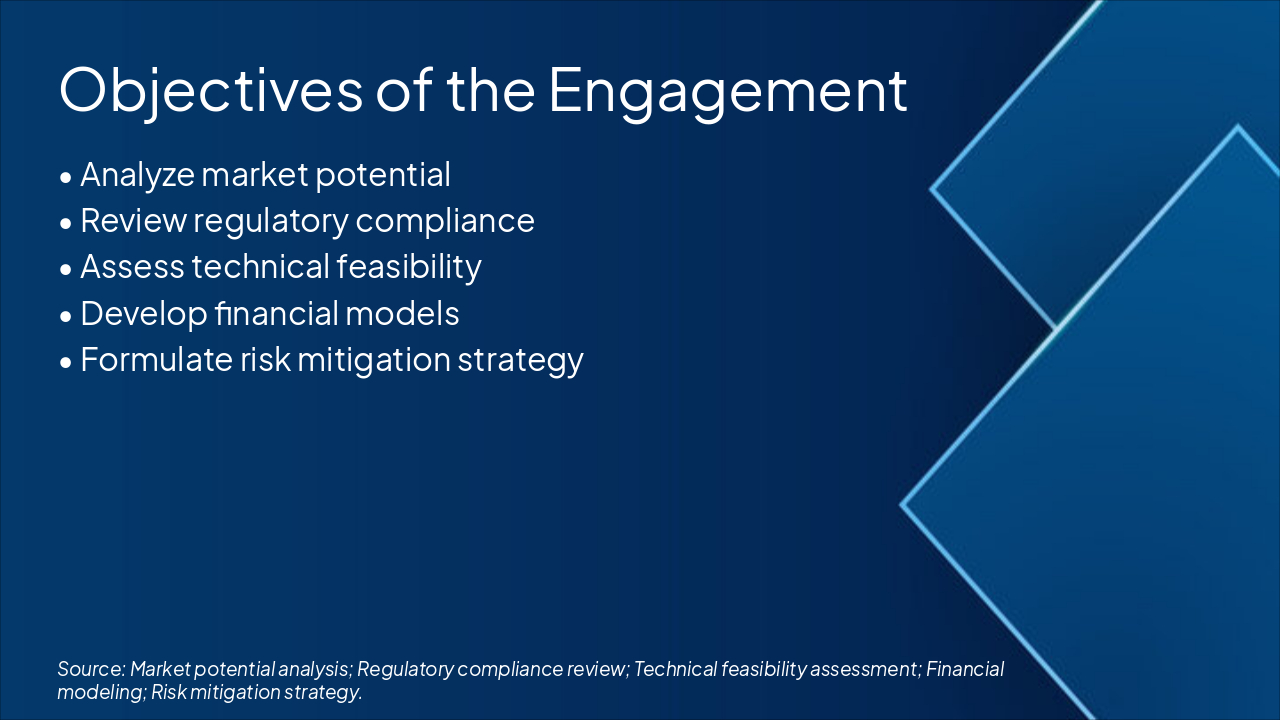 Objectives of the Engagement

• Analyze market potential
• Review regulatory compliance
• Assess technical feasibility
• Develop financial models
• Formulate risk mitigation strategy

Source: Market potential analysis; Regulatory compliance review; Technical feasibility assessment; Financial modeling; Risk mitigation strategy.